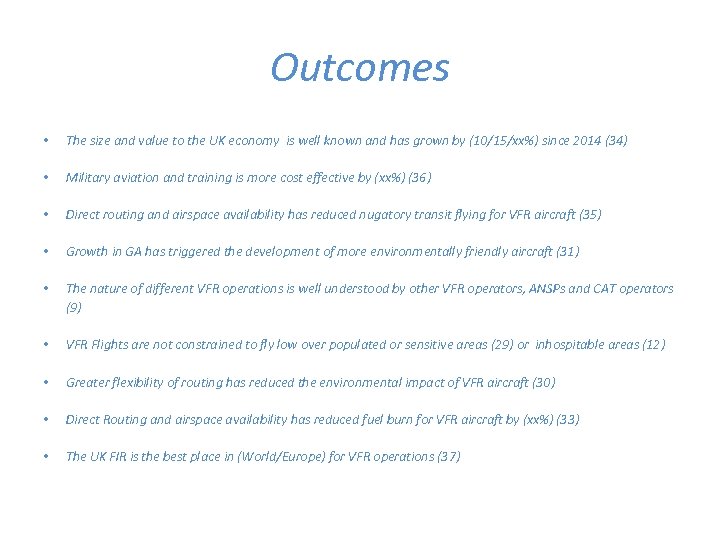 Outcomes

• The size and value to the UK economy is well known and has grown by (10/15/xx%) since 2014 (34)

• Military aviation and training is more cost effective by (xx%) (36)

• Direct routing and airspace availability has reduced nugatory transit flying for VFR aircraft (35)

• Growth in GA has triggered the development of more environmentally friendly aircraft (31)

• The nature of different VFR operations is well understood by other VFR operators, ANSPs and CAT operators (9)

• VFR Flights are not constrained to fly low over populated or sensitive areas (29) or inhospitable areas (12)

• Greater flexibility of routing has reduced the environmental impact of VFR aircraft (30)

• Direct Routing and airspace availability has reduced fuel burn for VFR aircraft by (xx%) (33)

• The UK FIR is the best place in (World/Europe) for VFR operations (37)